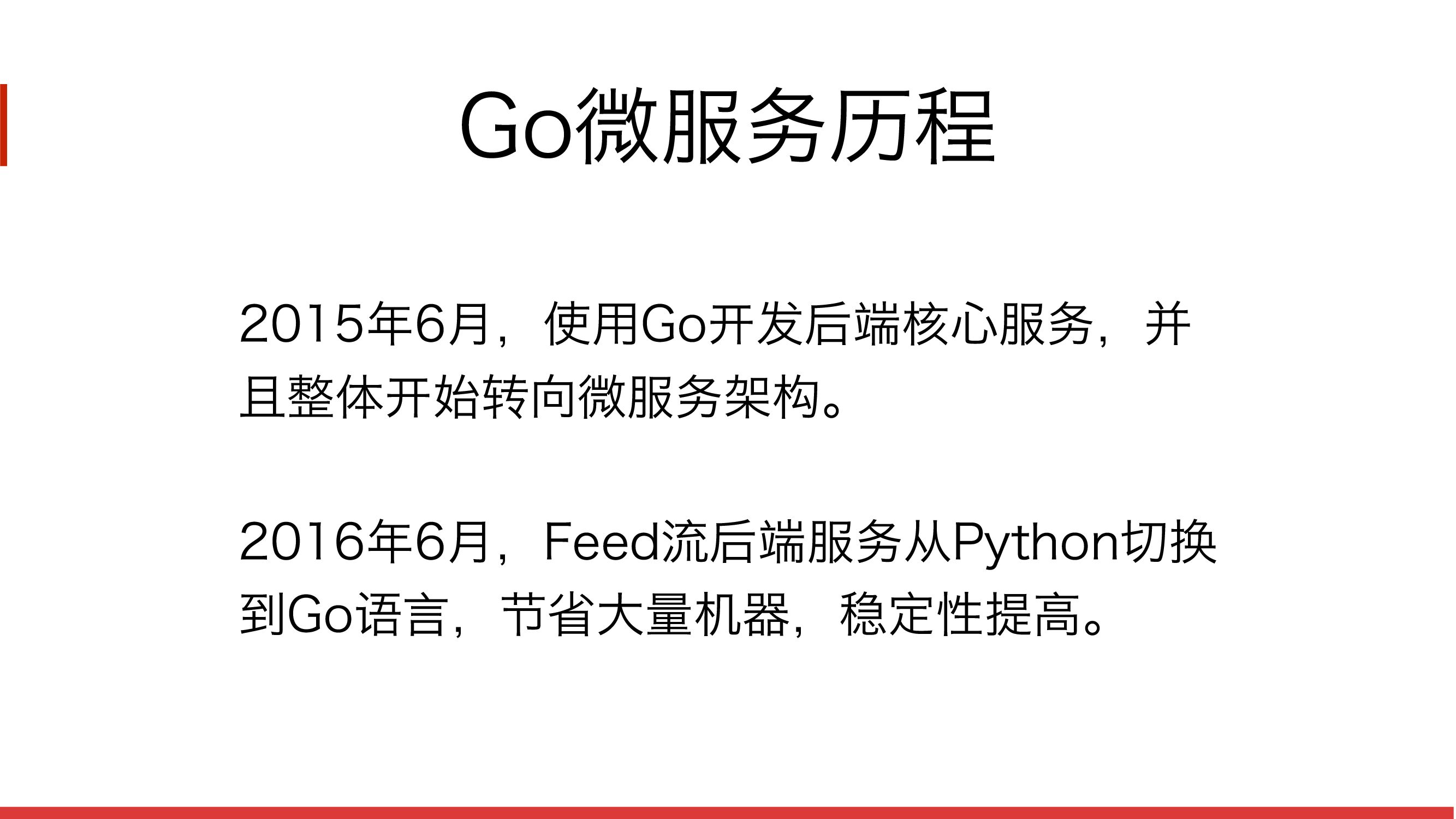 Go微服务历程

2015年6月，使用Go开发后端核心服务，并且整体开始转向微服务架构。

2016年6月，Feed流后端服务从Python切换到Go语言，节省大量机器，稳定性提高。